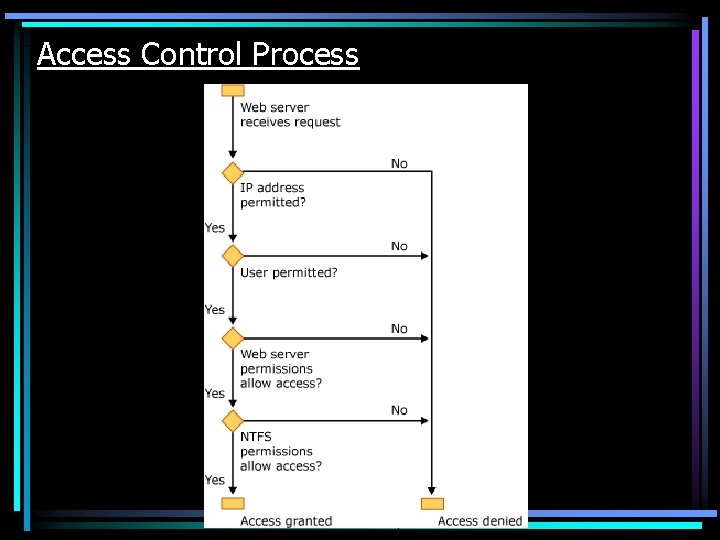 Access Control Process

Web server receives request

No

IP address permitted?

Yes

No

User permitted?

Yes

No

Web server permissions allow access?

Yes

No

NTFS permissions allow access?

Yes

Access granted

Access denied